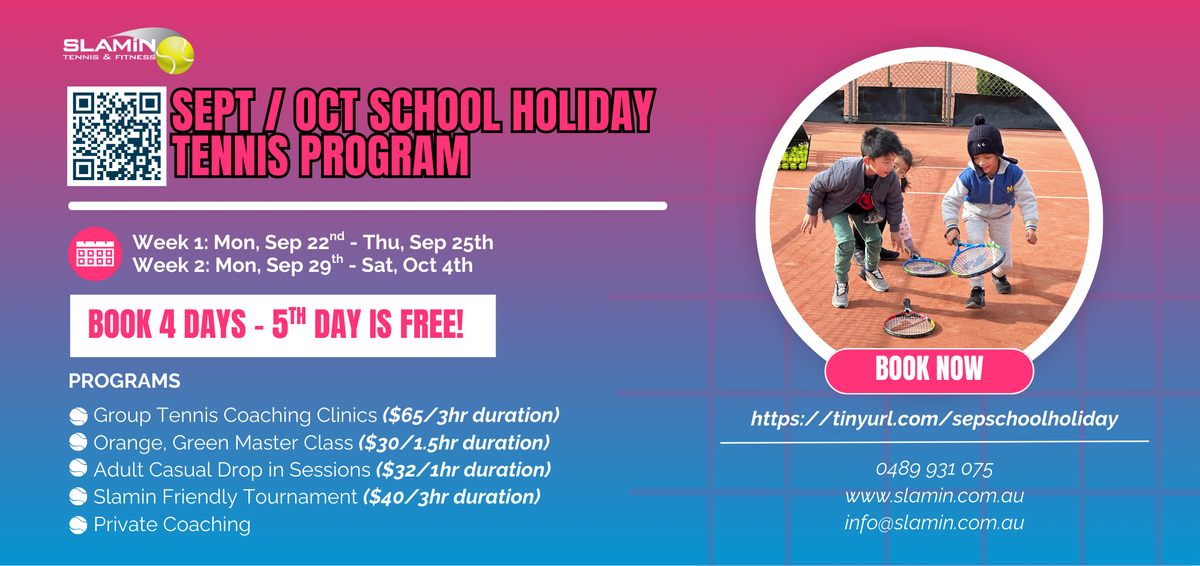 SLAMIN
TENNIS & FITNESS

SEPT / OCT SCHOOL HOLIDAY TENNIS PROGRAM

Week 1: Mon, Sep 22$^{nd}$ - Thu, Sep 25th
Week 2: Mon, Sep 29$^{th}$ - Sat, Oct 4th

BOOK 4 DAYS - 5$^{TH}$ DAY IS FREE!

PROGRAMS

Group Tennis Coaching Clinics ($65/3hr duration)
Orange, Green Master Class ($30/1.5hr duration)
Adult Casual Drop in Sessions ($32/1hr duration)
Slamin Friendly Tournament ($40/3hr duration)
Private Coaching

BOOK NOW

https://tinyurl.com/sepschoolholiday

0489 931 075
www.slamin.com.au
info@slamin.com.au